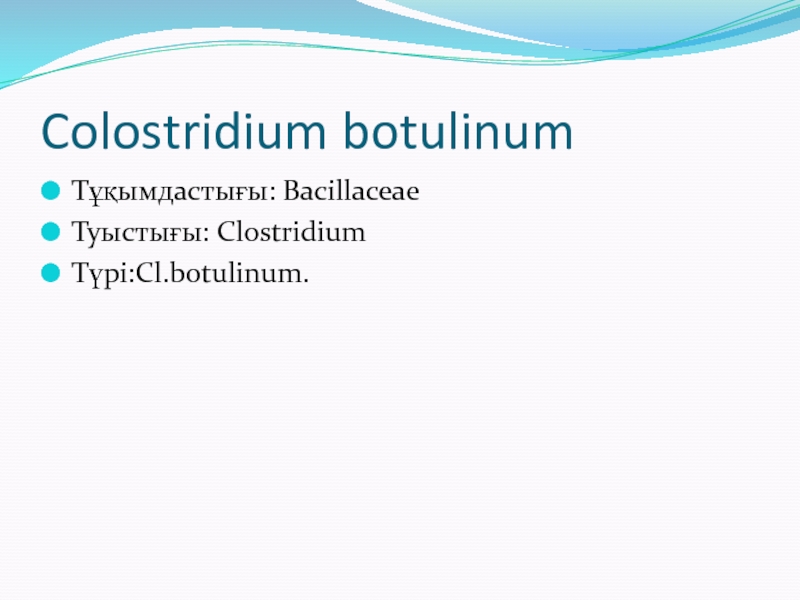 Colostridium botulinum

Тұқымдастығы: Bacillaceae
Туыстығы: Clostridium
Түрі:Cl.botulinum.